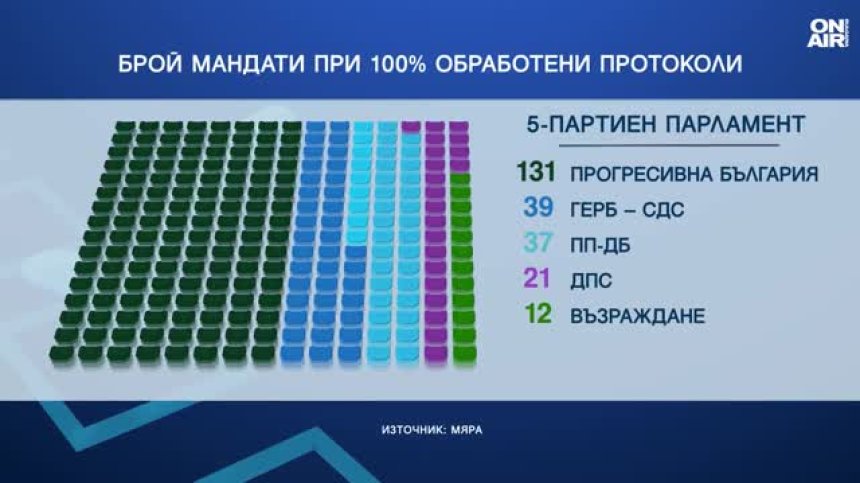 ON AIR

БРОЙ МАНДАТИ ПРИ 100% ОБРАБОТЕНИ ПРОТОКОЛИ

5-ПАРТИЕН ПАРЛАМЕНТ

131 ПРОГРЕСИВНА БЪЛГАРИЯ

39 ГЕРБ – СДС

37 ПП-ДБ

21 ДПС

12 ВЪЗРАЖДАНЕ

ИЗТОЧНИК: МЯРА